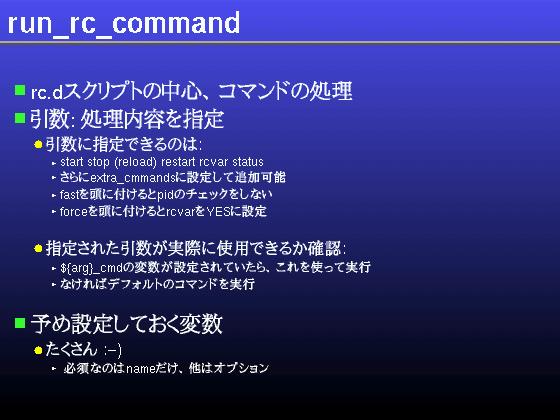 run_rc_command

rc.dスクリプトの中心、コマンドの処理

引数: 処理内容を指定

引数に指定できるのは:

start stop (reload) restart rcvar status

さらにextra_cmmandsに設定して追加可能

fastを頭に付けるとpidのチェックをしない

forceを頭に付けるとrcvarをYESに設定

指定された引数が実際に使用できるか確認:

${arg}_cmdの変数が設定されていたら、これを使って実行

なければデフォルトのコマンドを実行

予め設定しておく変数

たくさん :-)

必須なのはnameだけ、他はオプション